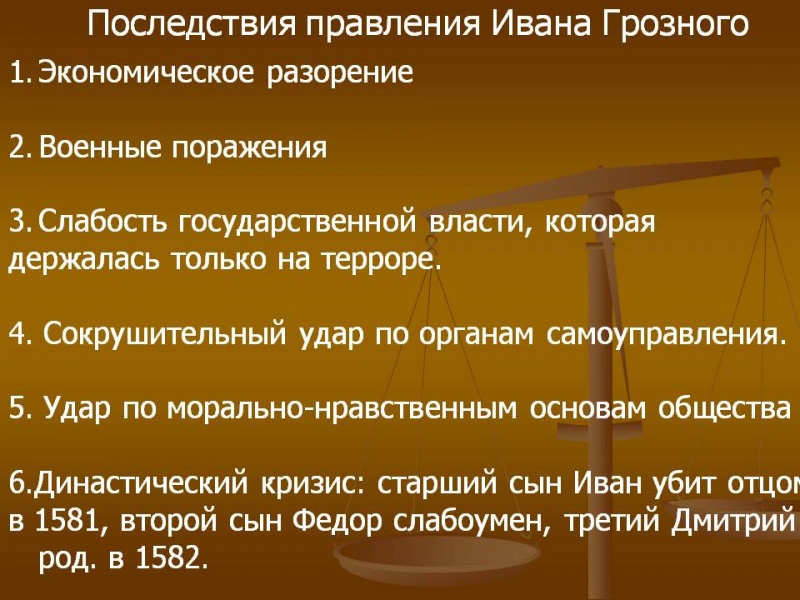 Последствия правления Ивана Грозного

1. Экономическое разорение

2. Военные поражения

3. Слабость государственной власти, которая держалась только на терроре.

4. Сокрушительный удар по органам самоуправления.

5. Удар по морально-нравственным основам общества

6.Династический кризис: старший сын Иван убит отцом в 1581, второй сын Федор слабоумен, третий Дмитрий род. в 1582.